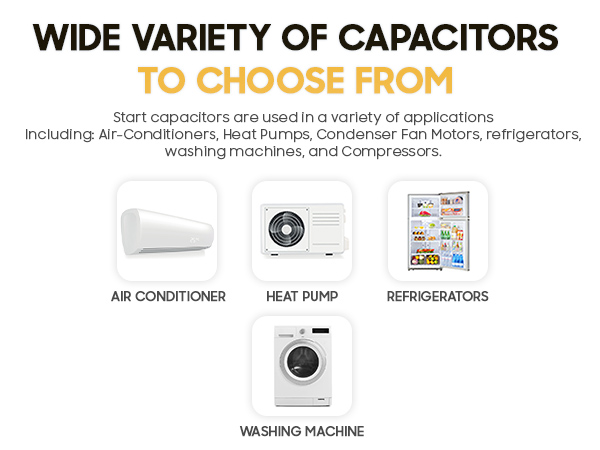 WIDE VARIETY OF CAPACITORS
TO CHOOSE FROM

Start capacitors are used in a variety of applications Including: Air-Conditioners, Heat Pumps, Condenser Fan Motors, refrigerators, washing machines, and Compressors.

AIR CONDITIONER

HEAT PUMP

REFRIGERATORS

WASHING MACHINE